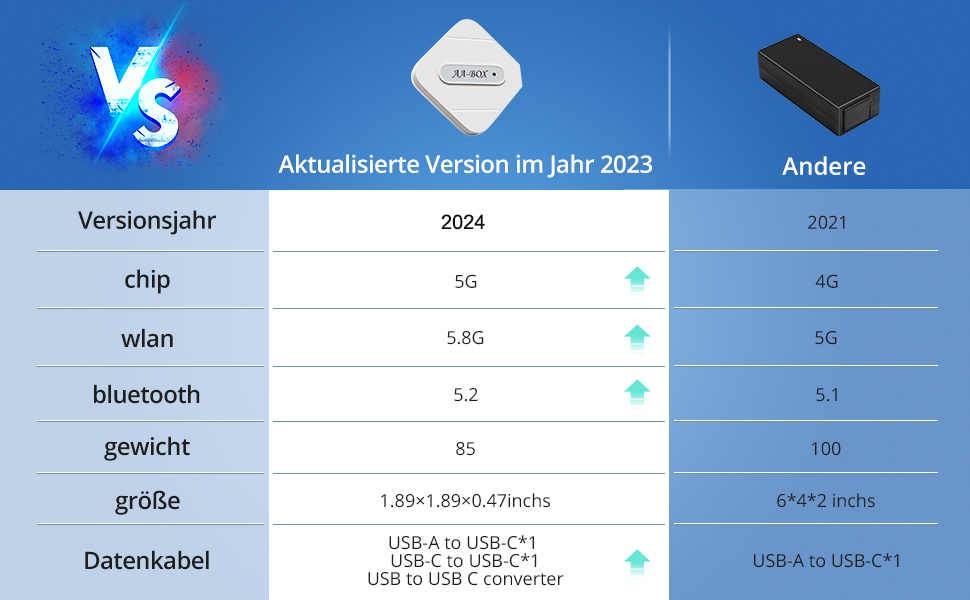 VS

AA-BOX

| | Aktualisierte Version im Jahr 2023 | Andere |
|---|---|---|
| Versionsjahr | 2024 | 2021 |
| chip | 5G | 4G |
| wlan | 5.8G | 5G |
| bluetooth | 5.2 | 5.1 |
| gewicht | 85 | 100 |
| größe | 1.89×1.89×0.47inchs | 6*4*2 inchs |
| Datenkabel | USB-A to USB-C*1 USB-C to USB-C*1 USB to USB C converter | USB-A to USB-C*1 |